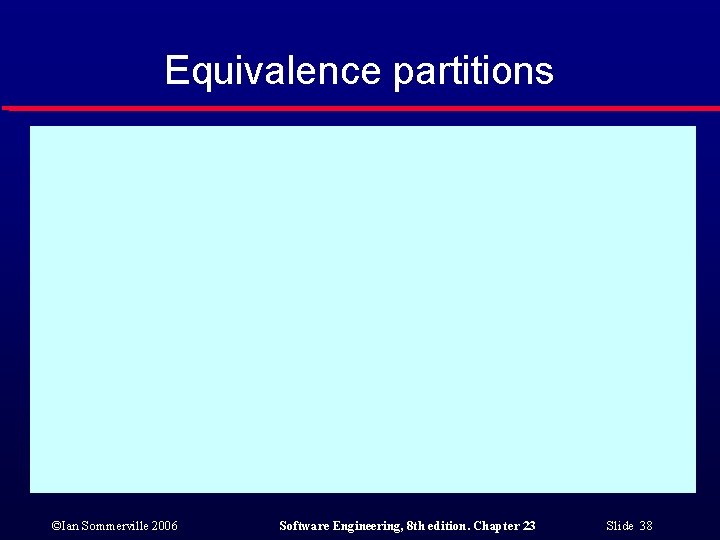 Equivalence partitions

©Ian Sommerville 2006

Software Engineering, 8th edition. Chapter 23

Slide 38